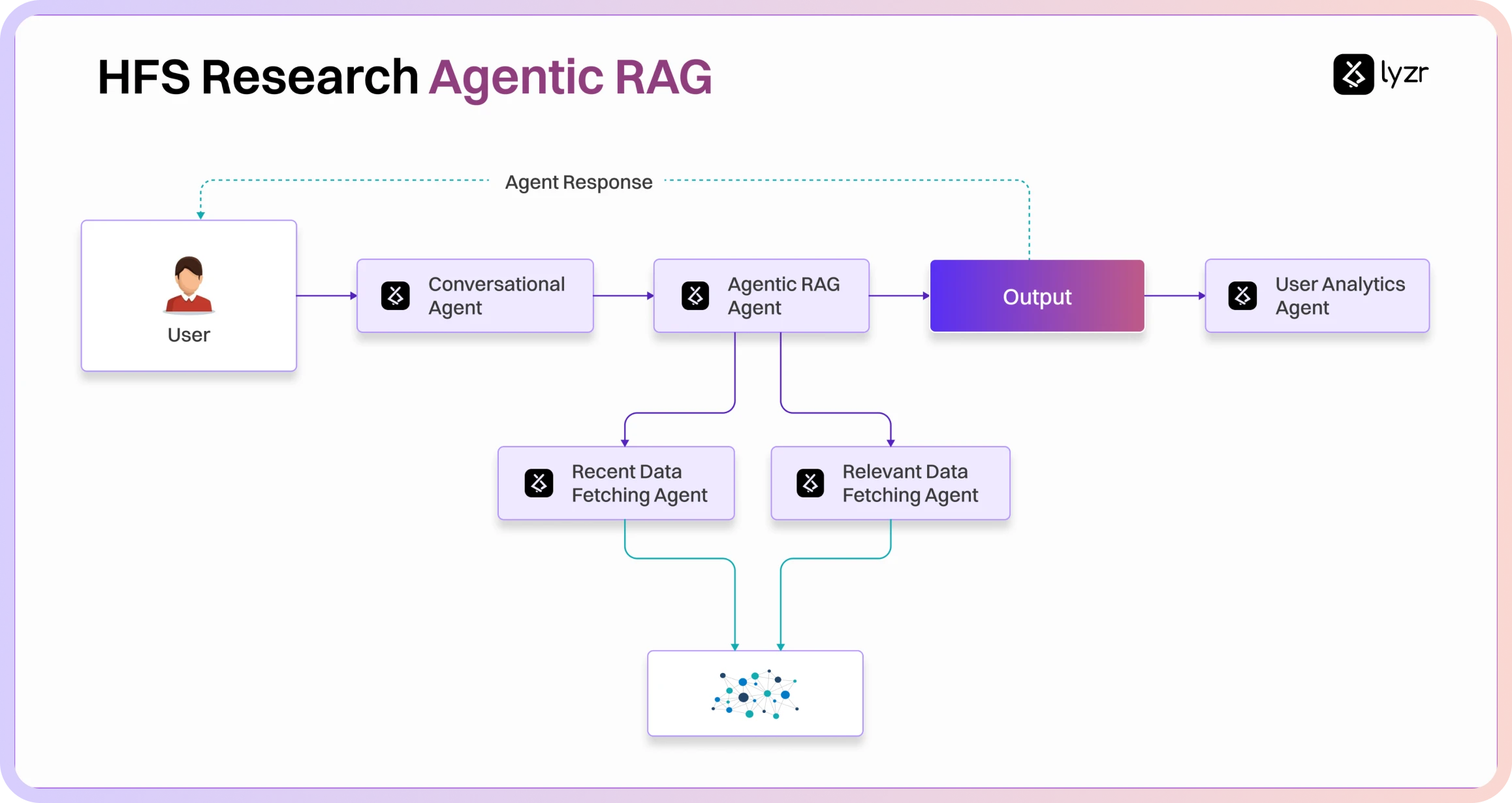 HFS Research Agentic RAG

lyzr

Agent Response

User

Conversational Agent

Agentic RAG Agent

Output

User Analytics Agent

Recent Data Fetching Agent

Relevant Data Fetching Agent